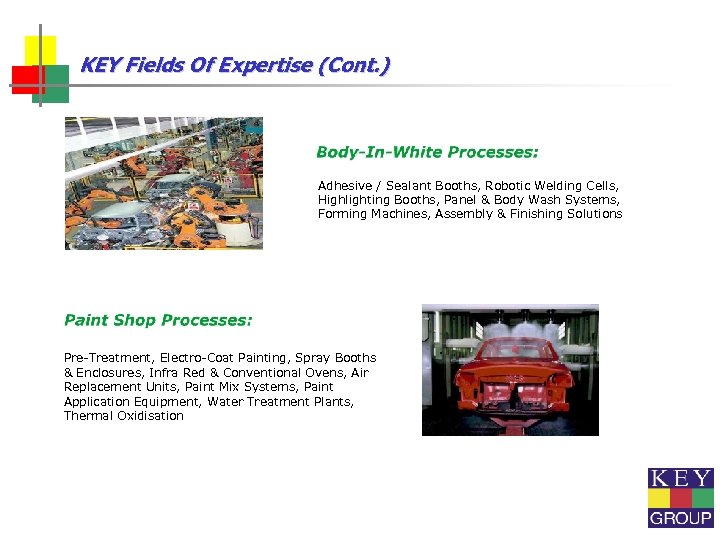 KEY Fields Of Expertise (Cont.)

Body-In-White Processes:

Adhesive / Sealant Booths, Robotic Welding Cells, Highlighting Booths, Panel & Body Wash Systems, Forming Machines, Assembly & Finishing Solutions

Paint Shop Processes:

Pre-Treatment, Electro-Coat Painting, Spray Booths & Enclosures, Infra Red & Conventional Ovens, Air Replacement Units, Paint Mix Systems, Paint Application Equipment, Water Treatment Plants, Thermal Oxidisation

KEY
GROUP